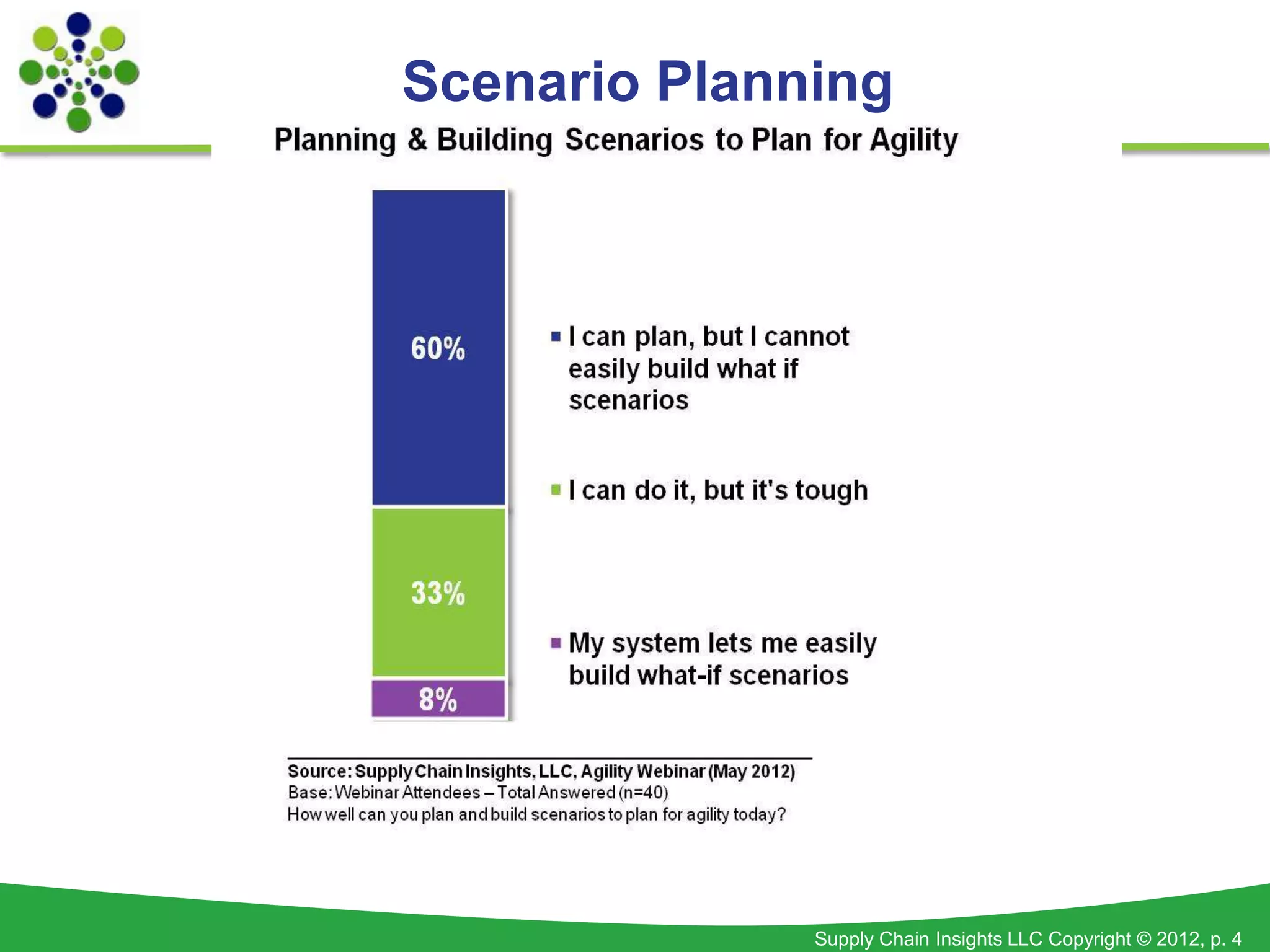 Scenario Planning

Planning & Building Scenarios to Plan for Agility

60%

33%

8%

I can plan, but I cannot easily build what if scenarios

I can do it, but it's tough

My system lets me easily build what-if scenarios

Source: Supply Chain Insights, LLC, Agility Webinar (May 2012)
Base: Webinar Attendees – Total Answered (n=40)
How well can you plan and build scenarios to plan for agility today?

Supply Chain Insights LLC Copyright © 2012, p. 4